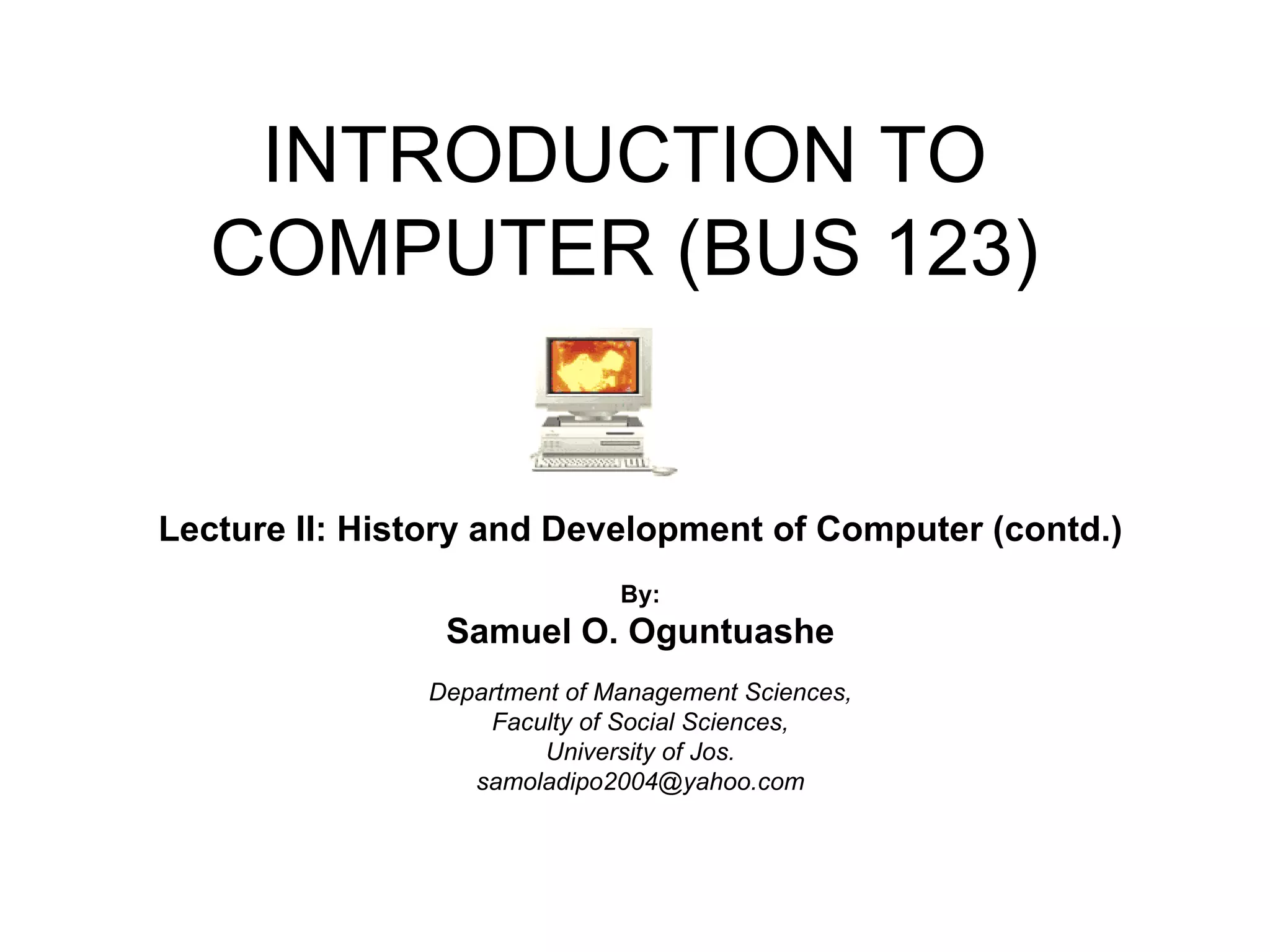 INTRODUCTION TO COMPUTER (BUS 123)

Lecture II: History and Development of Computer (contd.)

By:

Samuel O. Oguntuashe

Department of Management Sciences,
Faculty of Social Sciences,
University of Jos.
samoladipo2004@yahoo.com